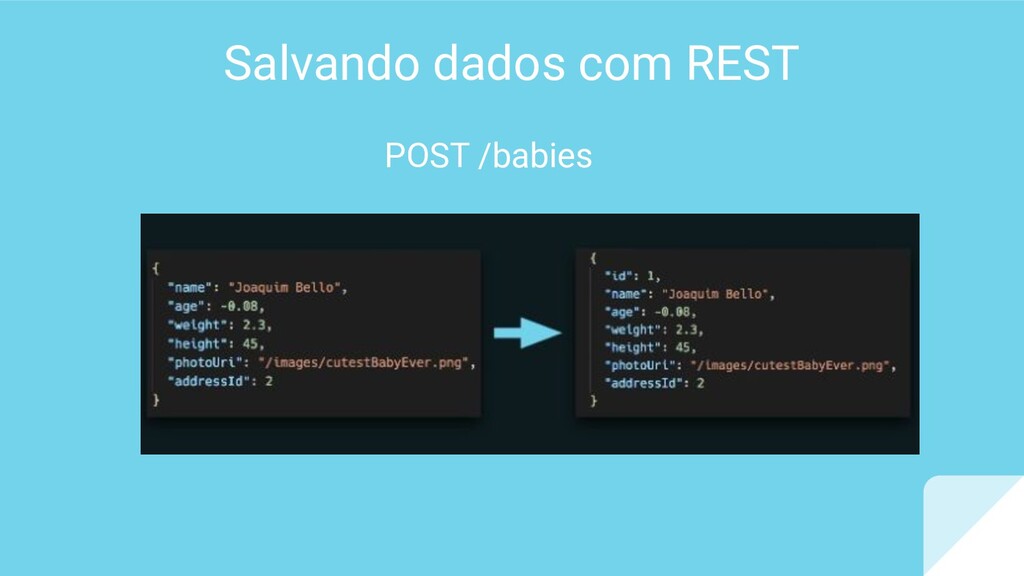 Salvando dados com REST

POST /babies

{
"name": "Joaquim Bello",
"age": -0.08,
"weight": 2.3,
"height": 45,
"photoUri": "/images/cutestBabyEver.png",
"addressId": 2
}

{
"id": 1,
"name": "Joaquim Bello",
"age": -0.08,
"weight": 2.3,
"height": 45,
"photoUri": "/images/cutestBabyEver.png",
"addressId": 2
}